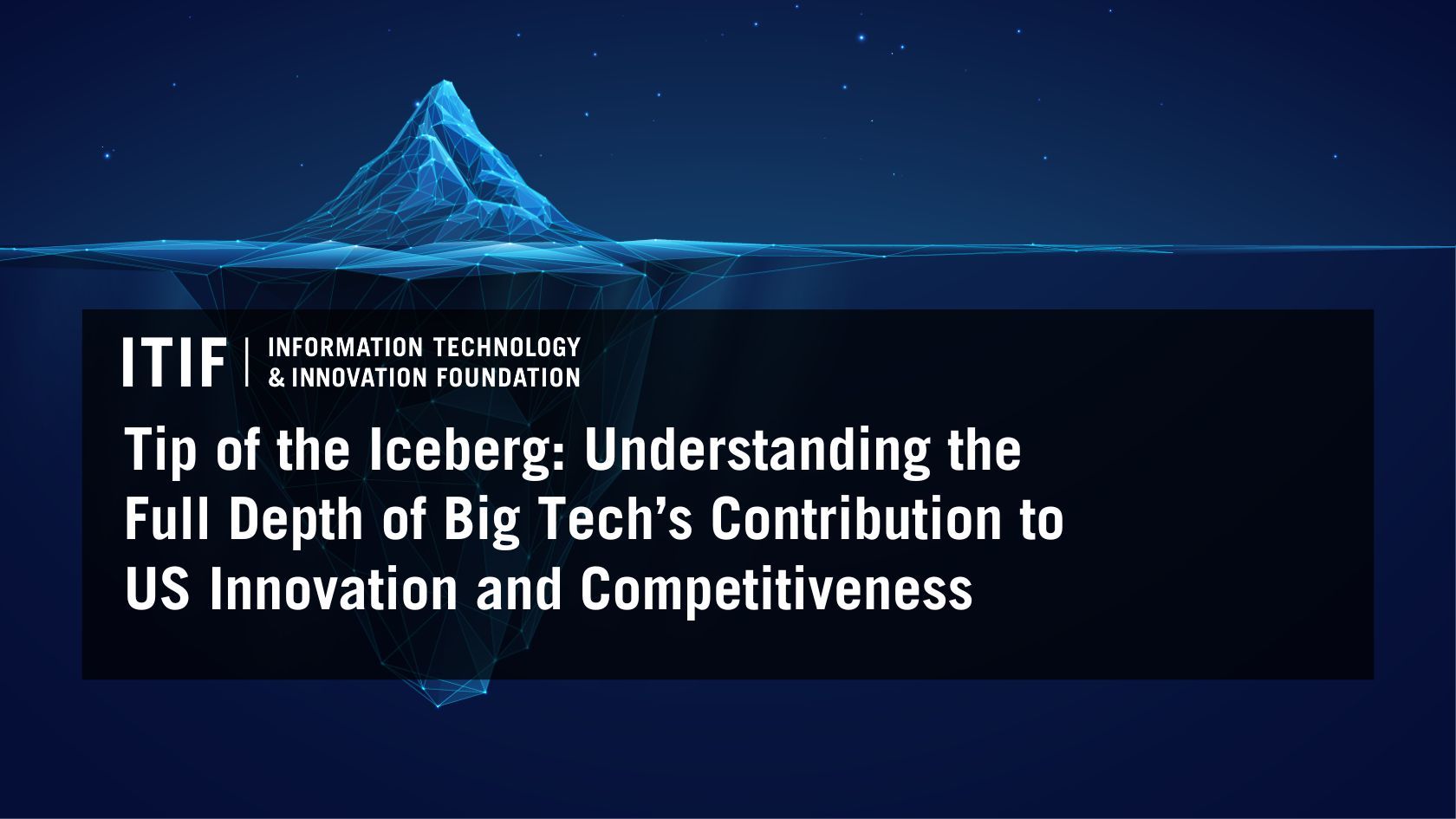 ITIF | INFORMATION TECHNOLOGY & INNOVATION FOUNDATION

Tip of the Iceberg: Understanding the Full Depth of Big Tech's Contribution to US Innovation and Competitiveness